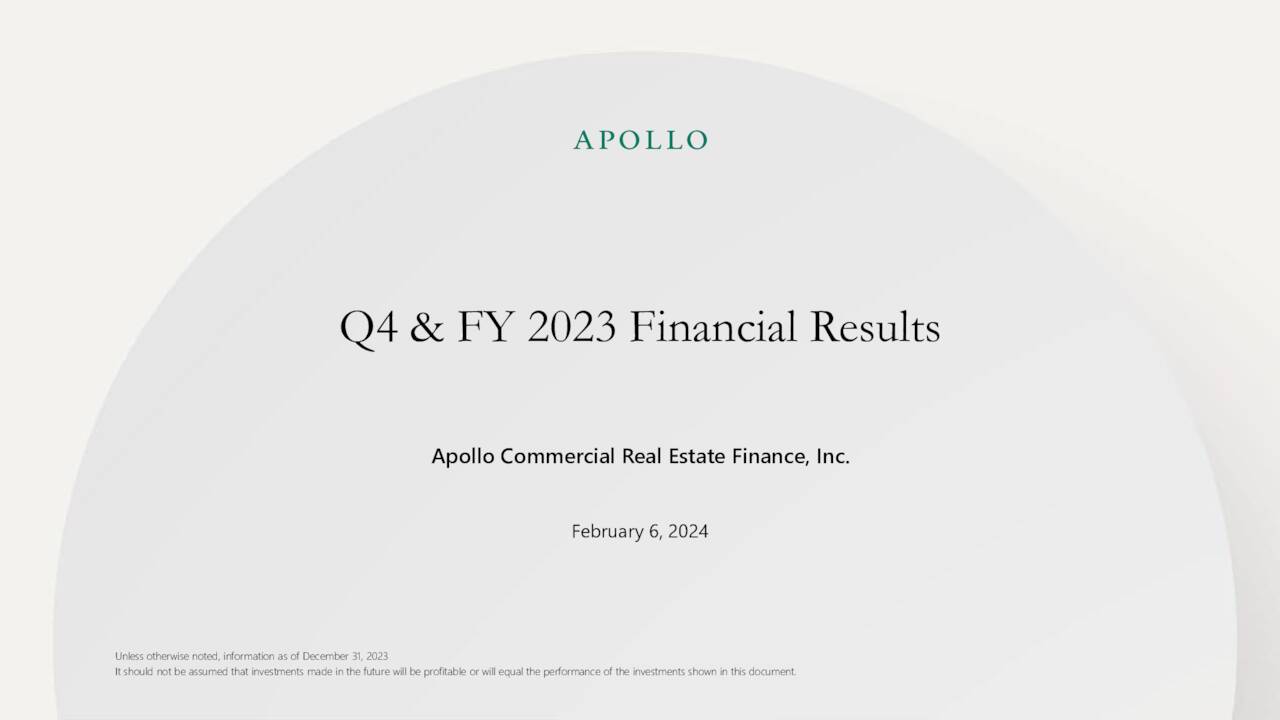 APOLLO

Q4 & FY 2023 Financial Results

Apollo Commercial Real Estate Finance, Inc.

February 6, 2024

Unless otherwise noted, information as of December 31, 2023
It should not be assumed that investments made in the future will be profitable or will equal the performance of the investments shown in this document.